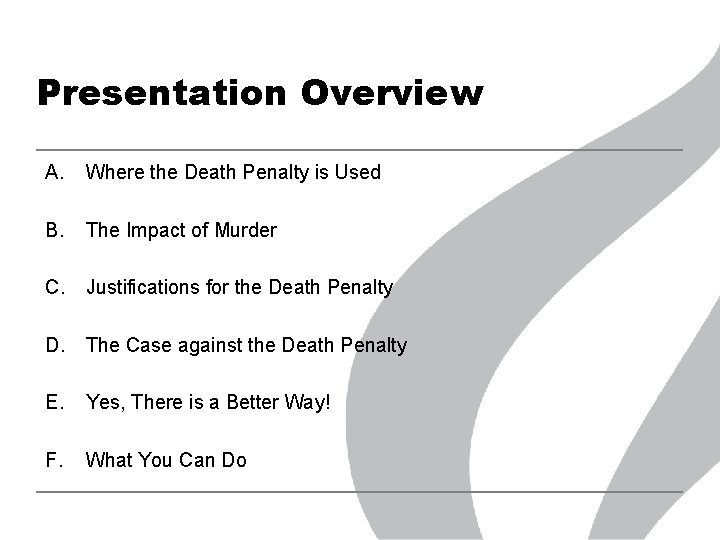 Presentation Overview

A. Where the Death Penalty is Used

B. The Impact of Murder

C. Justifications for the Death Penalty

D. The Case against the Death Penalty

E. Yes, There is a Better Way!

F. What You Can Do